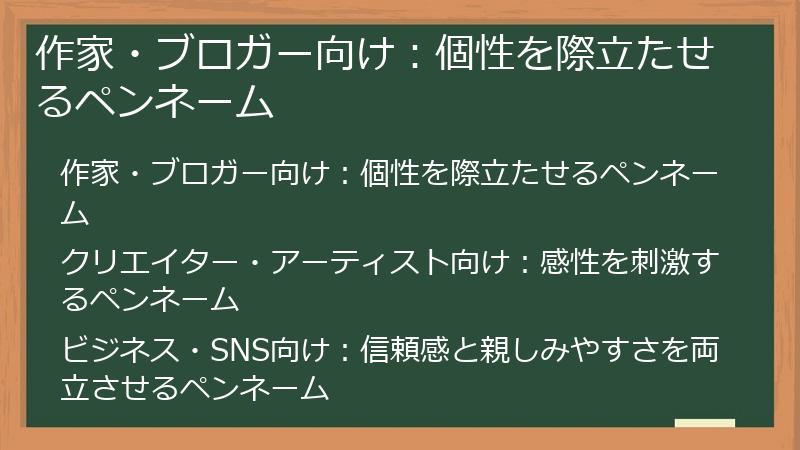 作家・ブロガー向け：個性を際立たせるペンネーム

作家・ブロガー向け：個性を際立たせるペンネーム

クリエイター・アーティスト向け：感性を刺激するペンネーム

ビジネス・SNS向け：信頼感と親しみやすさを両立させるペンネーム